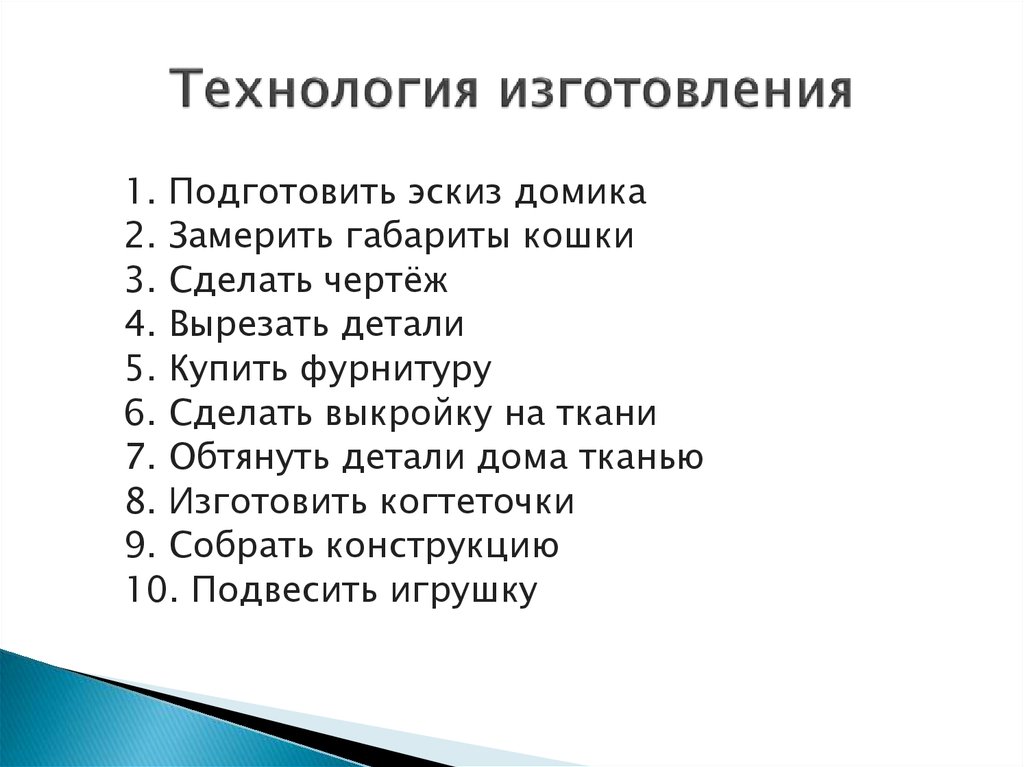 Технология изготовления

1. Подготовить эскиз домика
2. Замерить габариты кошки
3. Сделать чертёж
4. Вырезать детали
5. Купить фурнитуру
6. Сделать выкройку на ткани
7. Обтянуть детали дома тканью
8. Изготовить когтеточки
9. Собрать конструкцию
10. Подвесить игрушку